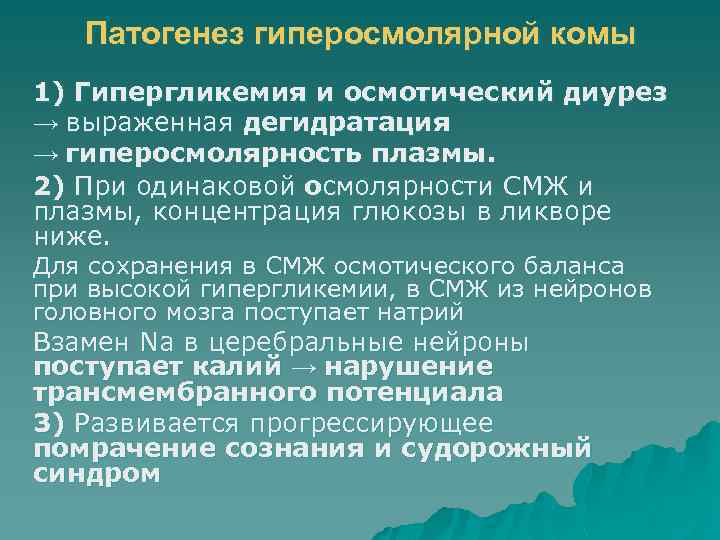 Патогенез гиперосмолярной комы

1) Гипергликемия и осмотический диурез → выраженная дегидратация → гиперосмолярность плазмы.

2) При одинаковой осмолярности СМЖ и плазмы, концентрация глюкозы в ликворе ниже.

Для сохранения в СМЖ осмотического баланса при высокой гипергликемии, в СМЖ из нейронов головного мозга поступает натрий

Взамен Na в церебральные нейроны поступает калий → нарушение трансмембранного потенциала

3) Развивается прогрессирующее помрачение сознания и судорожный синдром